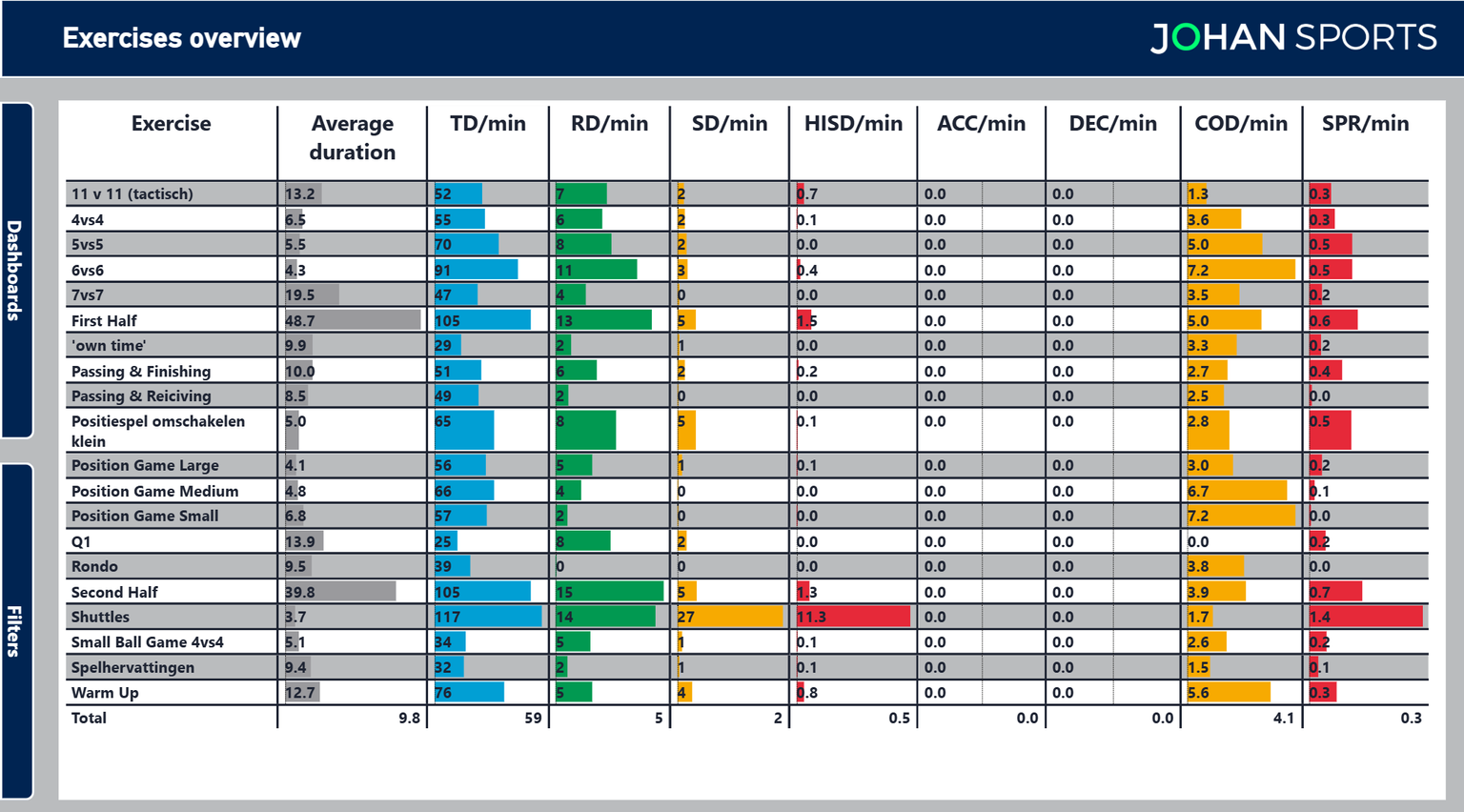 Exercises overview

JOHAN SPORTS

Dashboards

Filters

| Exercise | Average duration | TD/min | RD/min | SD/min | HISD/min | ACC/min | DEC/min | COD/min | SPR/min |
|---|---|---|---|---|---|---|---|---|---|
| 11 v 11 (tactisch) | 13.2 | 52 | 7 | 2 | 0.7 | 0.0 | 0.0 | 1.3 | 0.3 |
| 4vs4 | 6.5 | 55 | 6 | 2 | 0.1 | 0.0 | 0.0 | 3.6 | 0.3 |
| 5vs5 | 5.5 | 70 | 8 | 2 | 0.0 | 0.0 | 0.0 | 5.0 | 0.5 |
| 6vs6 | 4.3 | 91 | 11 | 3 | 0.4 | 0.0 | 0.0 | 7.2 | 0.5 |
| 7vs7 | 19.5 | 47 | 4 | 0 | 0.0 | 0.0 | 0.0 | 3.5 | 0.2 |
| First Half | 48.7 | 105 | 13 | 5 | 1.5 | 0.0 | 0.0 | 5.0 | 0.6 |
| 'own time' | 9.9 | 29 | 2 | 1 | 0.0 | 0.0 | 0.0 | 3.3 | 0.2 |
| Passing & Finishing | 10.0 | 51 | 6 | 2 | 0.2 | 0.0 | 0.0 | 2.7 | 0.4 |
| Passing & Reiciving | 8.5 | 49 | 2 | 0 | 0.0 | 0.0 | 0.0 | 2.5 | 0.0 |
| Positiespel omschakelen klein | 5.0 | 65 | 8 | 5 | 0.1 | 0.0 | 0.0 | 2.8 | 0.5 |
| Position Game Large | 4.1 | 56 | 5 | 1 | 0.1 | 0.0 | 0.0 | 3.0 | 0.2 |
| Position Game Medium | 4.8 | 66 | 4 | 0 | 0.0 | 0.0 | 0.0 | 6.7 | 0.1 |
| Position Game Small | 6.8 | 57 | 2 | 0 | 0.0 | 0.0 | 0.0 | 7.2 | 0.0 |
| Q1 | 13.9 | 25 | 8 | 2 | 0.0 | 0.0 | 0.0 | 0.0 | 0.2 |
| Rondo | 9.5 | 39 | 0 | 0 | 0.0 | 0.0 | 0.0 | 3.8 | 0.0 |
| Second Half | 39.8 | 105 | 15 | 5 | 1.3 | 0.0 | 0.0 | 3.9 | 0.7 |
| Shuttles | 3.7 | 117 | 14 | 27 | 11.3 | 0.0 | 0.0 | 1.7 | 1.4 |
| Small Ball Game 4vs4 | 5.1 | 34 | 5 | 1 | 0.1 | 0.0 | 0.0 | 2.6 | 0.2 |
| Spelhervattingen | 9.4 | 32 | 2 | 1 | 0.1 | 0.0 | 0.0 | 1.5 | 0.1 |
| Warm Up | 12.7 | 76 | 5 | 4 | 0.8 | 0.0 | 0.0 | 5.6 | 0.3 |
| Total | 9.8 | 59 | 5 | 2 | 0.5 | 0.0 | 0.0 | 4.1 | 0.3 |